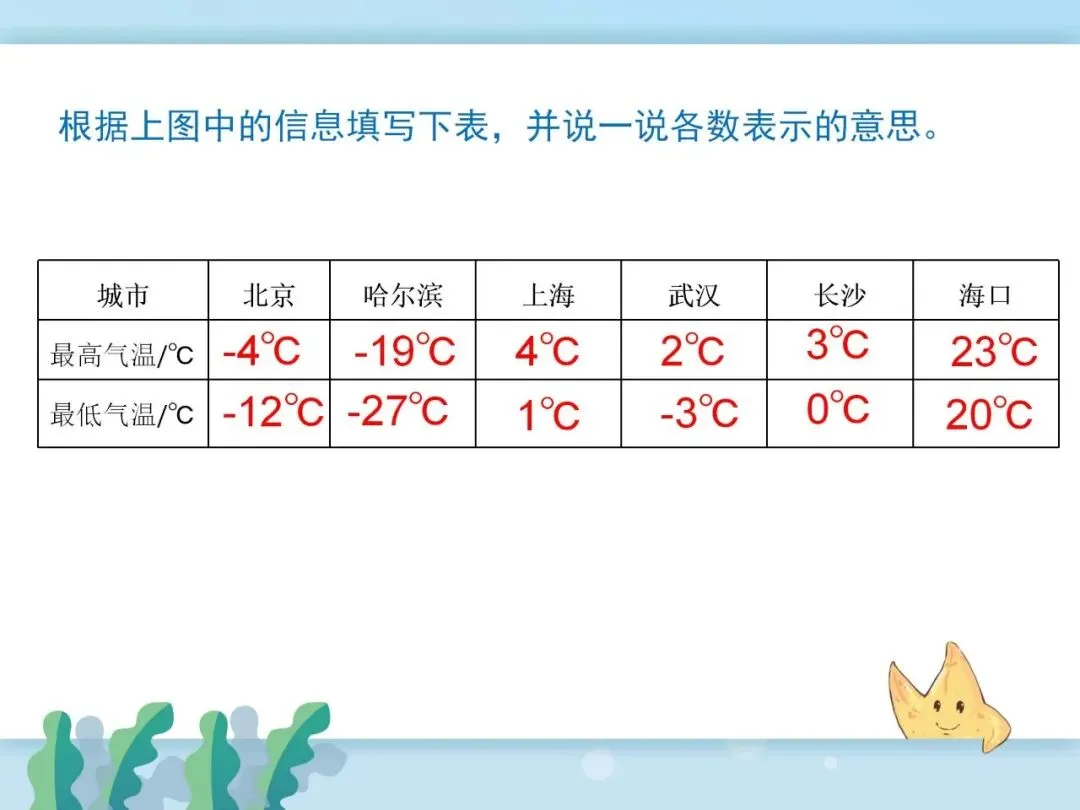 根据上图中的信息填写下表，并说一说各数表示的意思。

| 城市 | 北京 | 哈尔滨 | 上海 | 武汉 | 长沙 | 海口 |
|---|---|---|---|---|---|---|
| 最高气温/℃ | -4℃ | -19℃ | 4℃ | 2℃ | 3℃ | 23℃ |
| 最低气温/℃ | -12℃ | -27℃ | 1℃ | -3℃ | 0℃ | 20℃ |